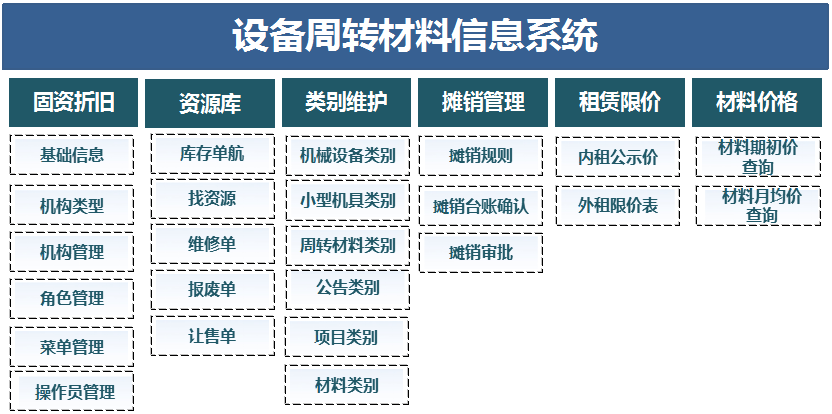 设备周转材料信息系统

固资折旧

基础信息

机构类型

机构管理

角色管理

菜单管理

操作员管理

资源库

库存单航

找资源

维修单

报废单

让售单

类别维护

机械设备类别

小型机具类别

周转材料类别

公告类别

项目类别

材料类别

摊销管理

摊销规则

摊销台账确认

摊销审批

租赁限价

内租公示价

外租限价表

材料价格

材料期初价查询

材料月均价查询